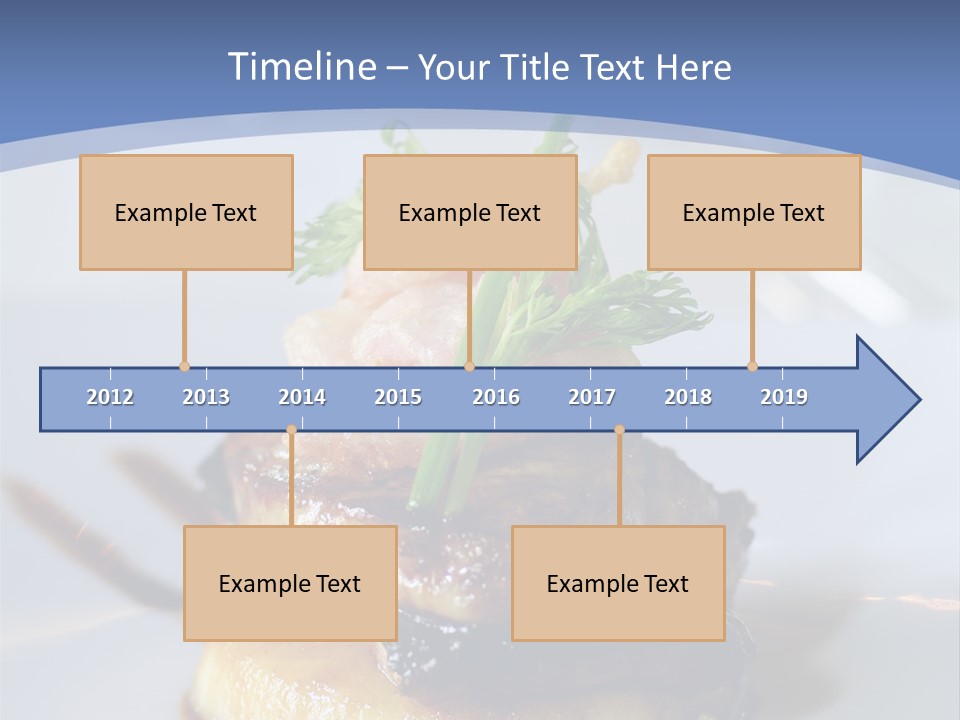 Timeline – Your Title Text Here

Example Text

Example Text

Example Text

2012 2013 2014 2015 2016 2017 2018 2019

Example Text

Example Text